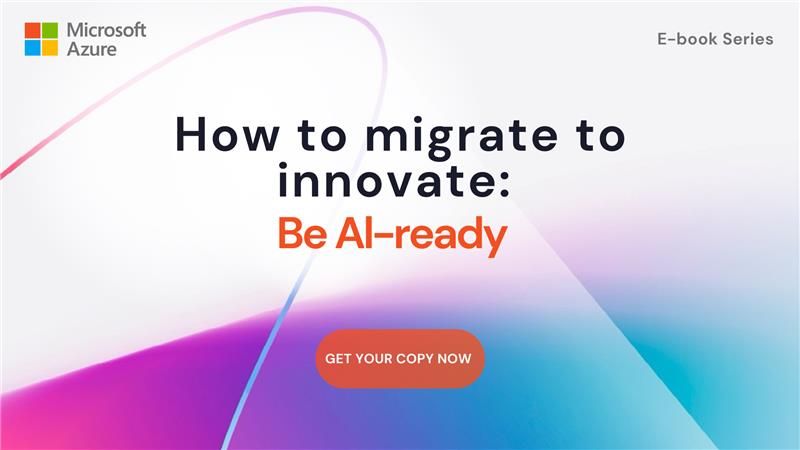 Microsoft Azure

E-book Series

How to migrate to innovate:

Be AI-ready

GET YOUR COPY NOW